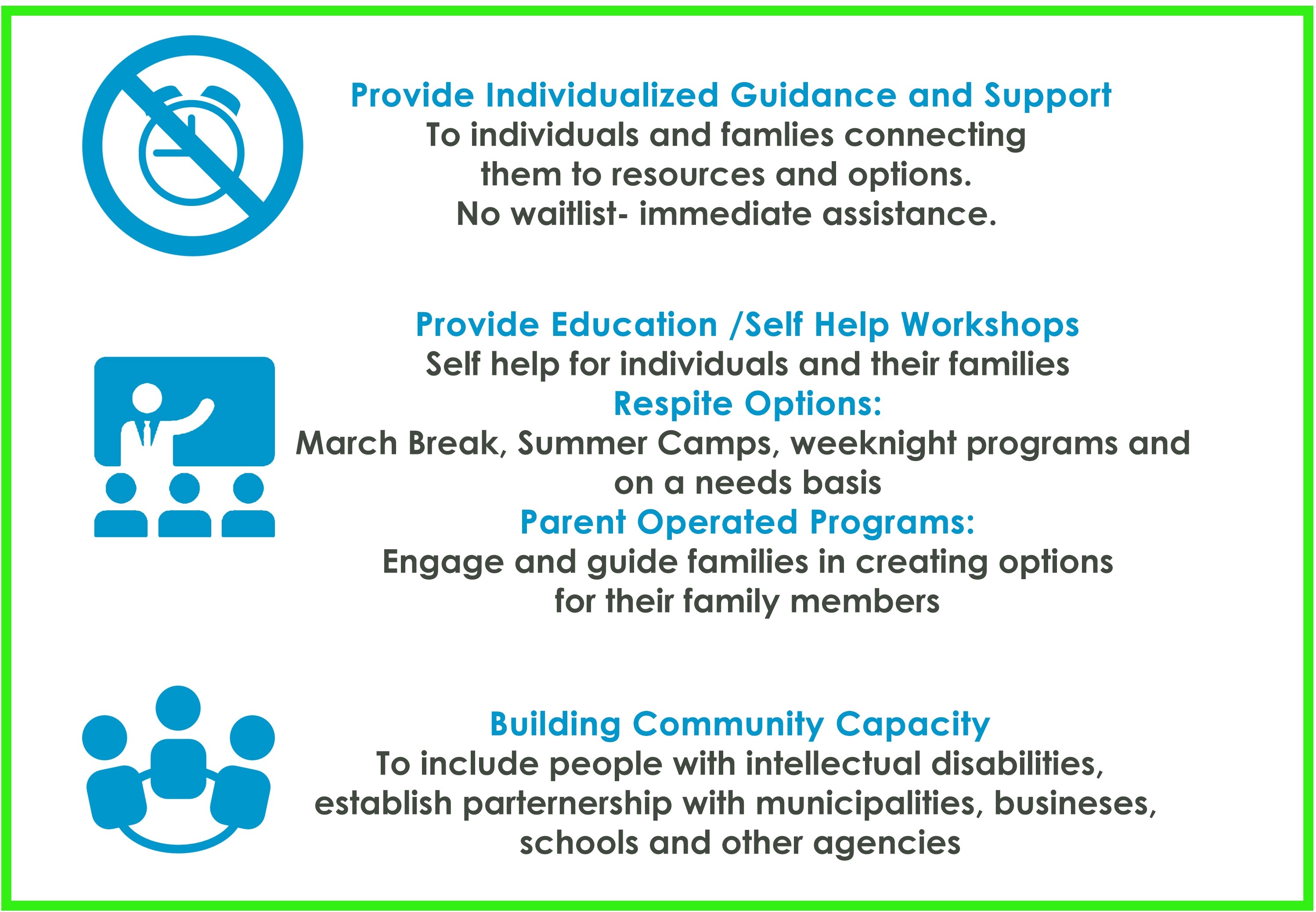 Provide Individualized Guidance and Support
To individuals and famlies connecting them to resources and options.
No waitlist- immediate assistance.

Provide Education /Self Help Workshops
Self help for individuals and their families
Respite Options:
March Break, Summer Camps, weeknight programs and on a needs basis
Parent Operated Programs:
Engage and guide families in creating options for their family members

Building Community Capacity
To include people with intellectual disabilities, establish parternership with municipalities, busineses, schools and other agencies